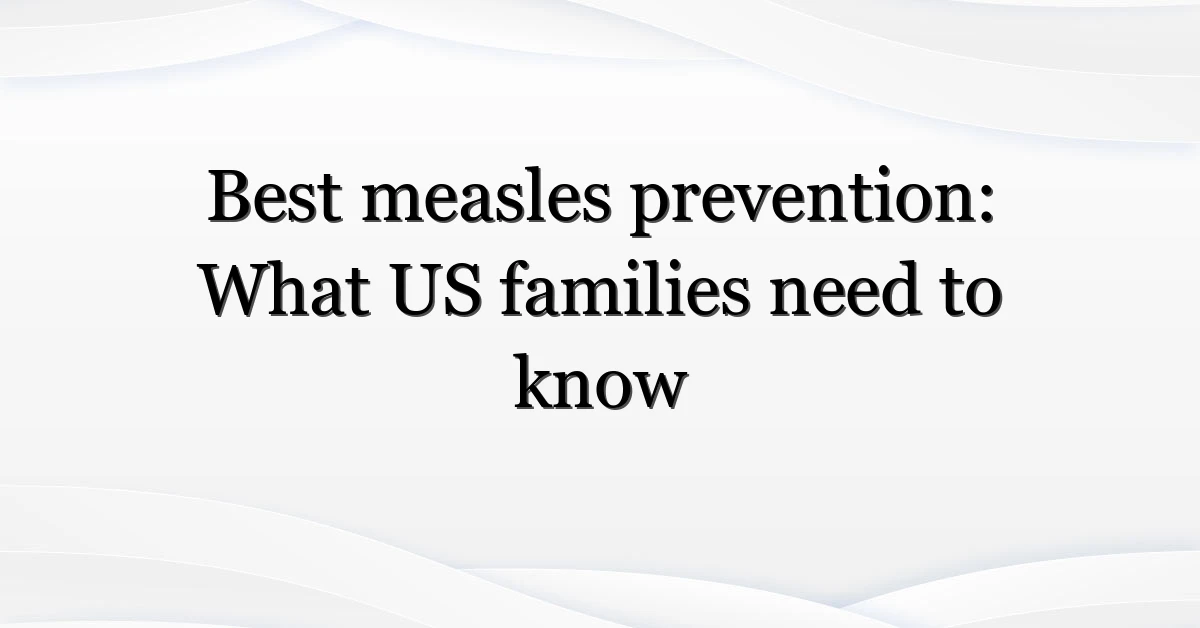 Best measles prevention: What US families need to know